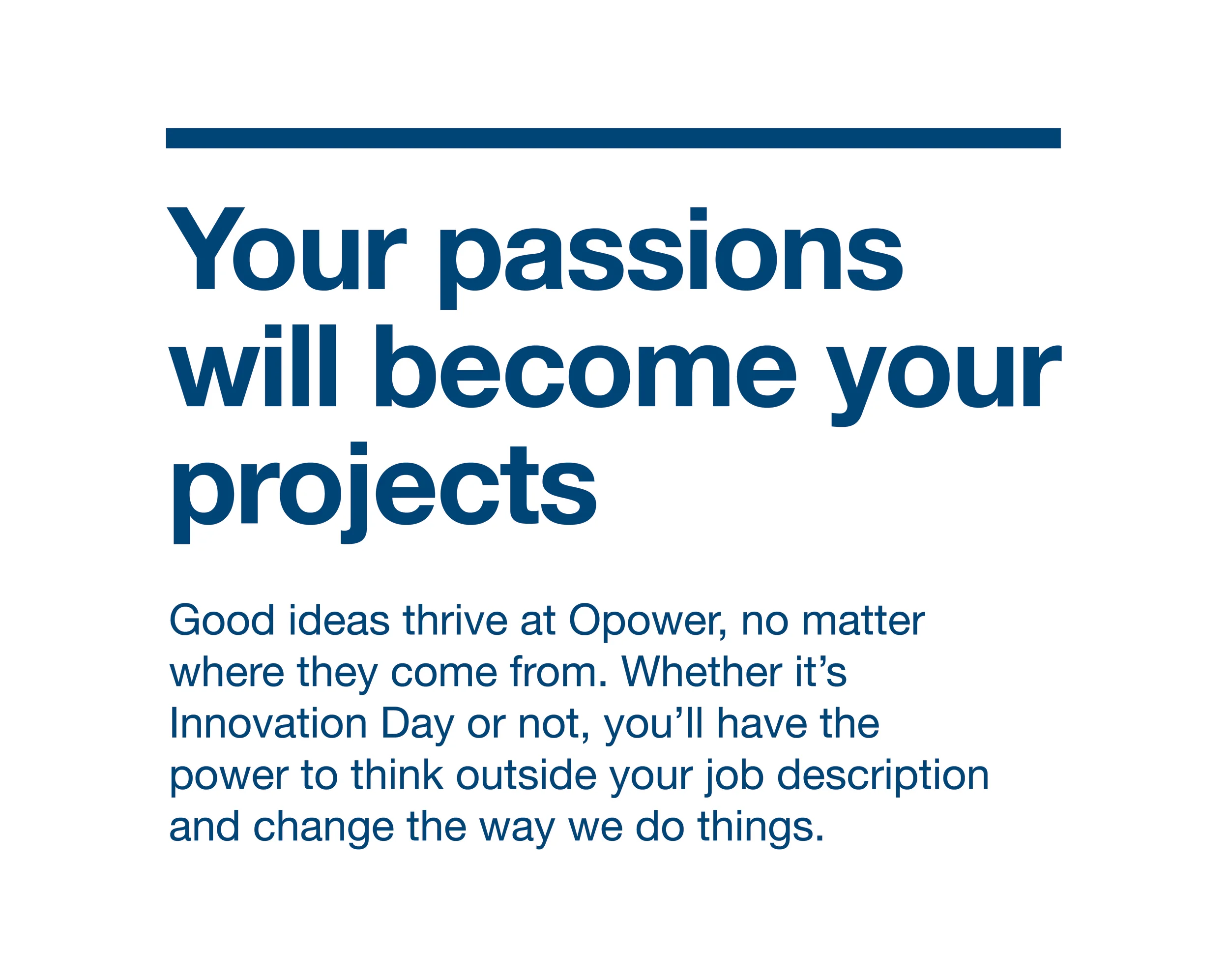 Your passions will become your projects

Good ideas thrive at Opower, no matter where they come from. Whether it’s Innovation Day or not, you’ll have the power to think outside your job description and change the way we do things.